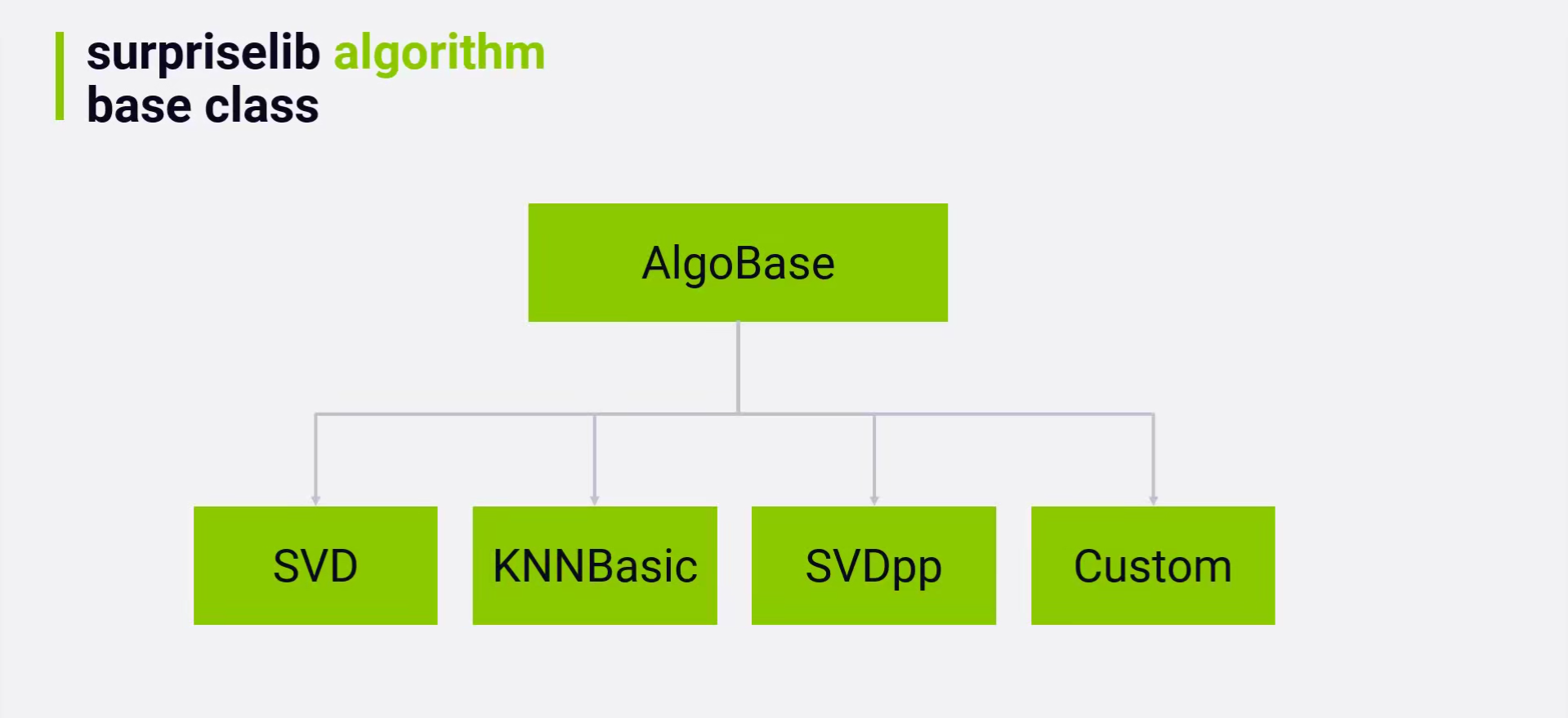 surpriselib algorithm base class

AlgoBase

SVD

KNNBasic

SVDpp

Custom